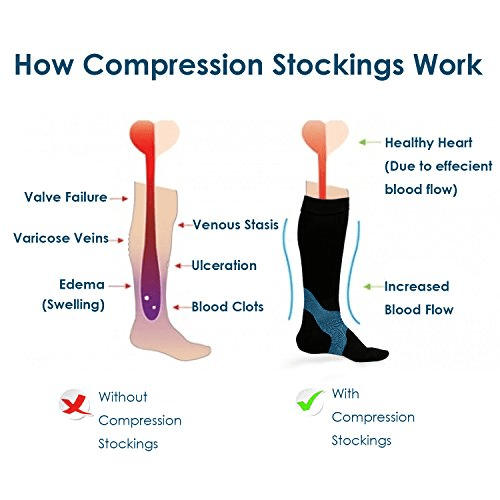 How Compression Stockings Work

Valve Failure

Varicose Veins

Edema (Swelling)

Venous Stasis

Ulceration

Blood Clots

Healthy Heart (Due to effecient blood flow)

Increased Blood Flow

Without Compression Stockings

With Compression Stockings